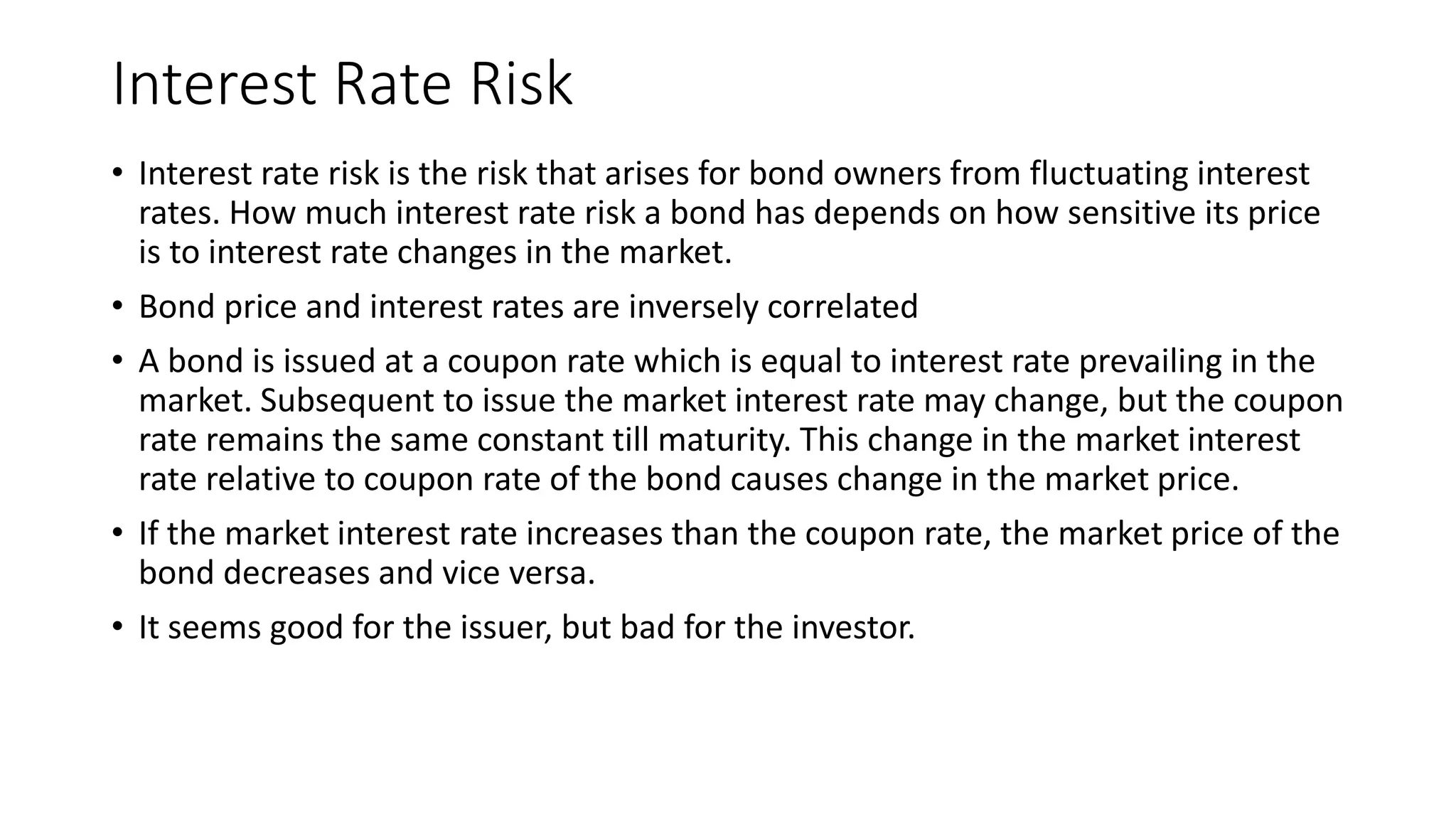 Interest Rate Risk

• Interest rate risk is the risk that arises for bond owners from fluctuating interest rates. How much interest rate risk a bond has depends on how sensitive its price is to interest rate changes in the market.

• Bond price and interest rates are inversely correlated

• A bond is issued at a coupon rate which is equal to interest rate prevailing in the market. Subsequent to issue the market interest rate may change, but the coupon rate remains the same constant till maturity. This change in the market interest rate relative to coupon rate of the bond causes change in the market price.

• If the market interest rate increases than the coupon rate, the market price of the bond decreases and vice versa.

• It seems good for the issuer, but bad for the investor.